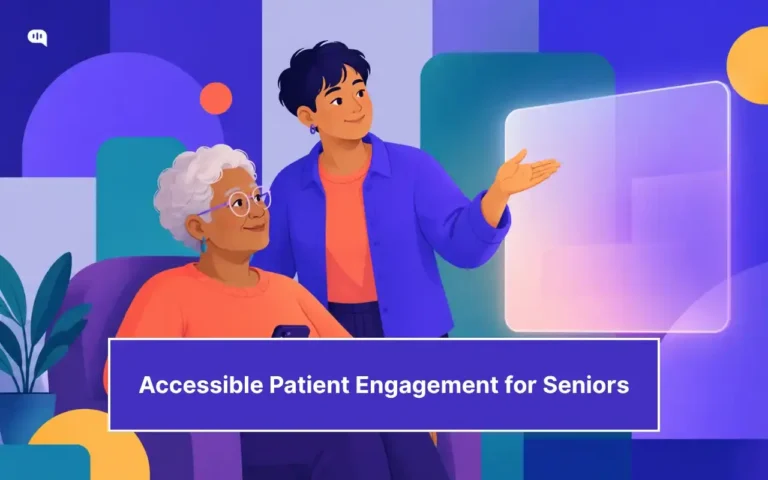 Accessible Patient Engagement for Seniors